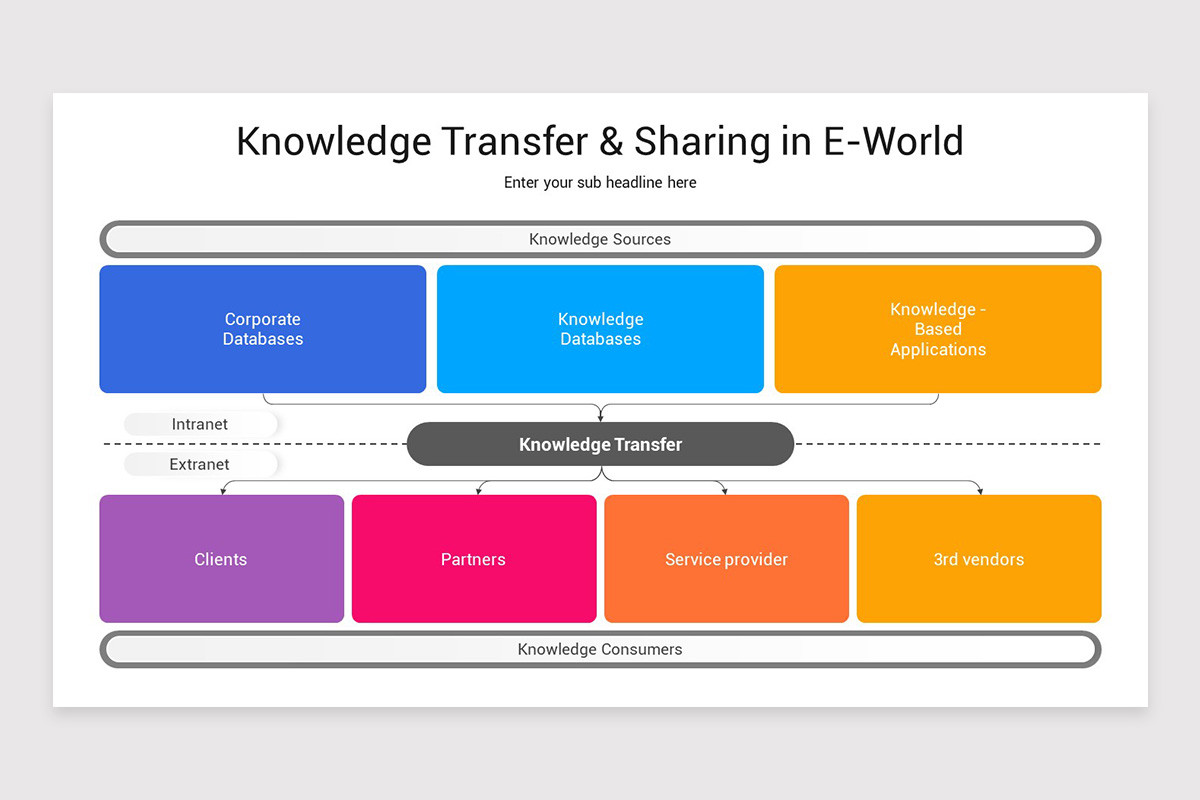 Knowledge Transfer & Sharing in E-World

Enter your sub headline here

Knowledge Sources

Corporate Databases

Knowledge Databases

Knowledge - Based Applications

Intranet

Knowledge Transfer

Extranet

Clients

Partners

Service provider

3rd vendors

Knowledge Consumers